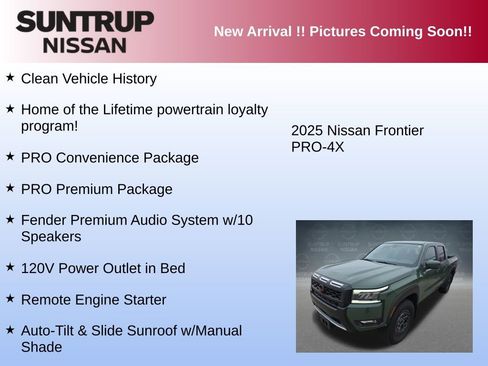 SUNTRUP NISSAN

New Arrival !! Pictures Coming Soon!!

★ Clean Vehicle History

★ Home of the Lifetime powertrain loyalty program!

★ PRO Convenience Package

★ PRO Premium Package

★ Fender Premium Audio System w/10 Speakers

★ 120V Power Outlet in Bed

★ Remote Engine Starter

★ Auto-Tilt & Slide Sunroof w/Manual Shade

2025 Nissan Frontier PRO-4X